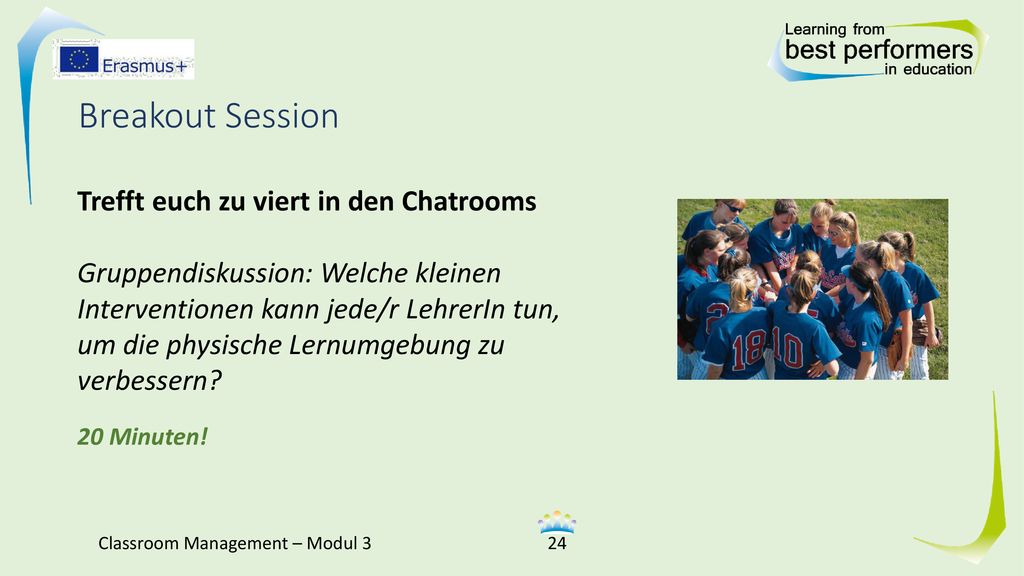 Erasmus+

Learning from
best performers
in education

Breakout Session

Trefft euch zu viert in den Chatrooms

Gruppendiskussion: Welche kleinen Interventionen kann jede/r LehrerIn tun, um die physische Lernumgebung zu verbessern?

20 Minuten!

18 10

Classroom Management – Modul 3

24